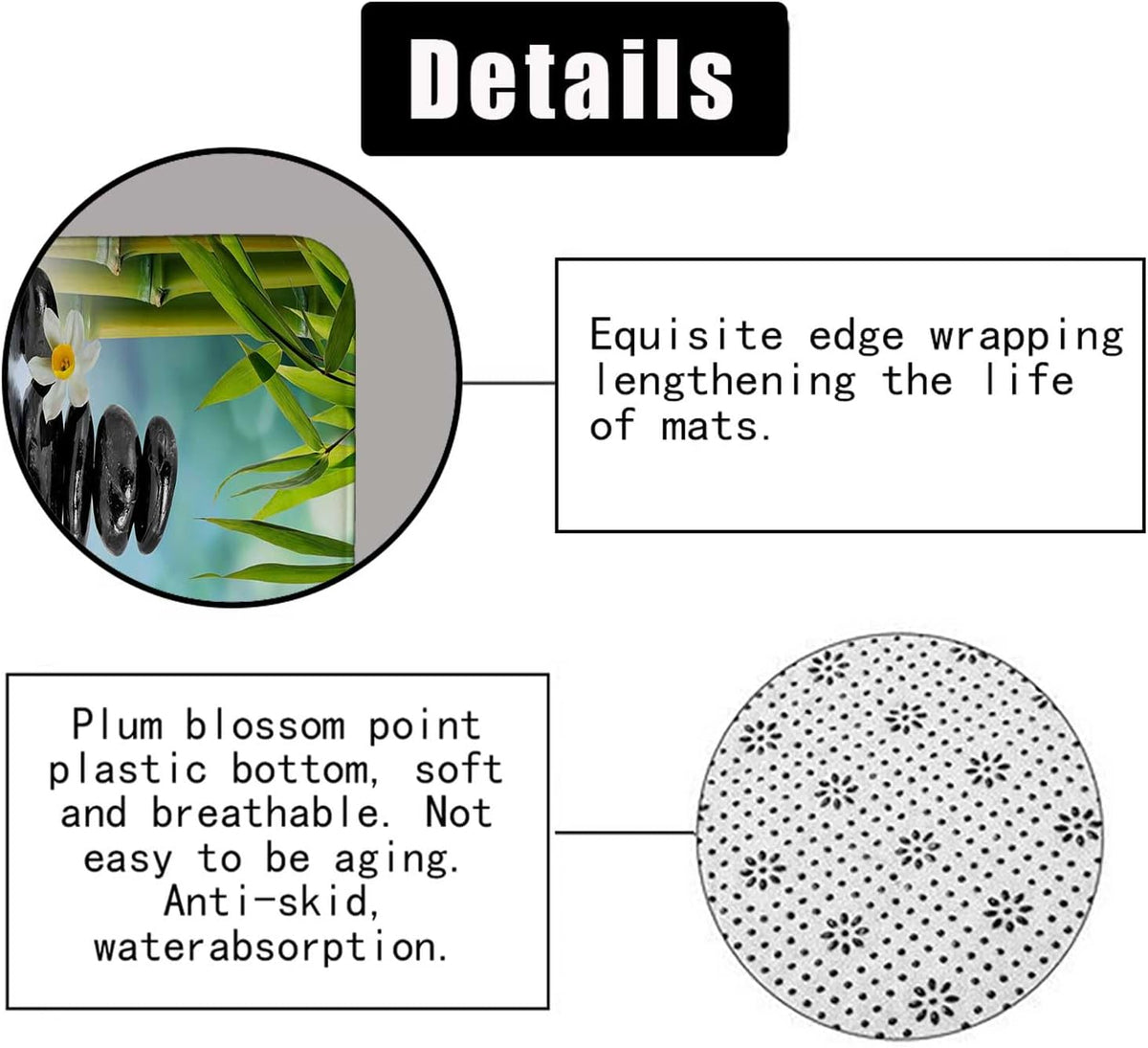 Details

Equisite edge wrapping lengthening the life of mats.

Plum blossom point plastic bottom, soft and breathable. Not easy to be aging. Anti-skid, waterabsorption.